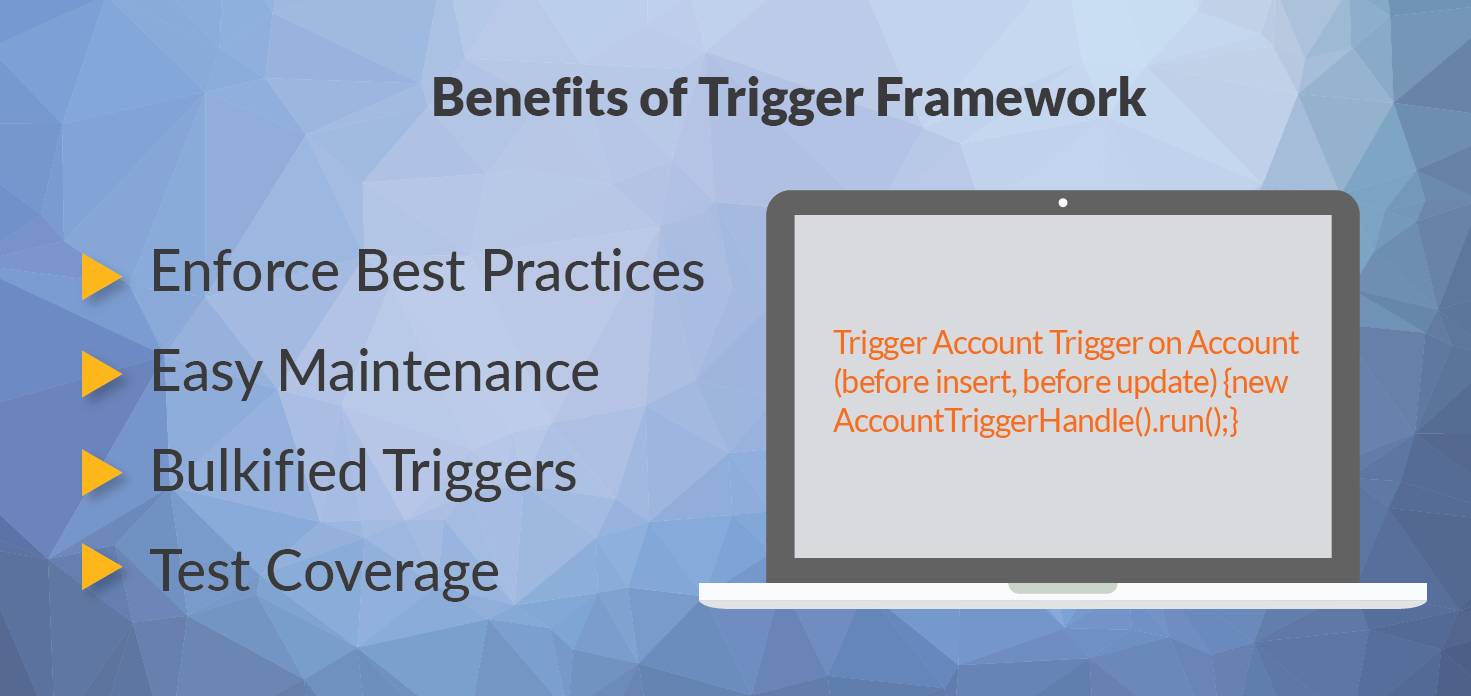 Benefits of Trigger Framework

Enforce Best Practices

Easy Maintenance

Bulkified Triggers

Test Coverage

Trigger Account Trigger on Account (before insert, before update) {new AccountTriggerHandle().run();}